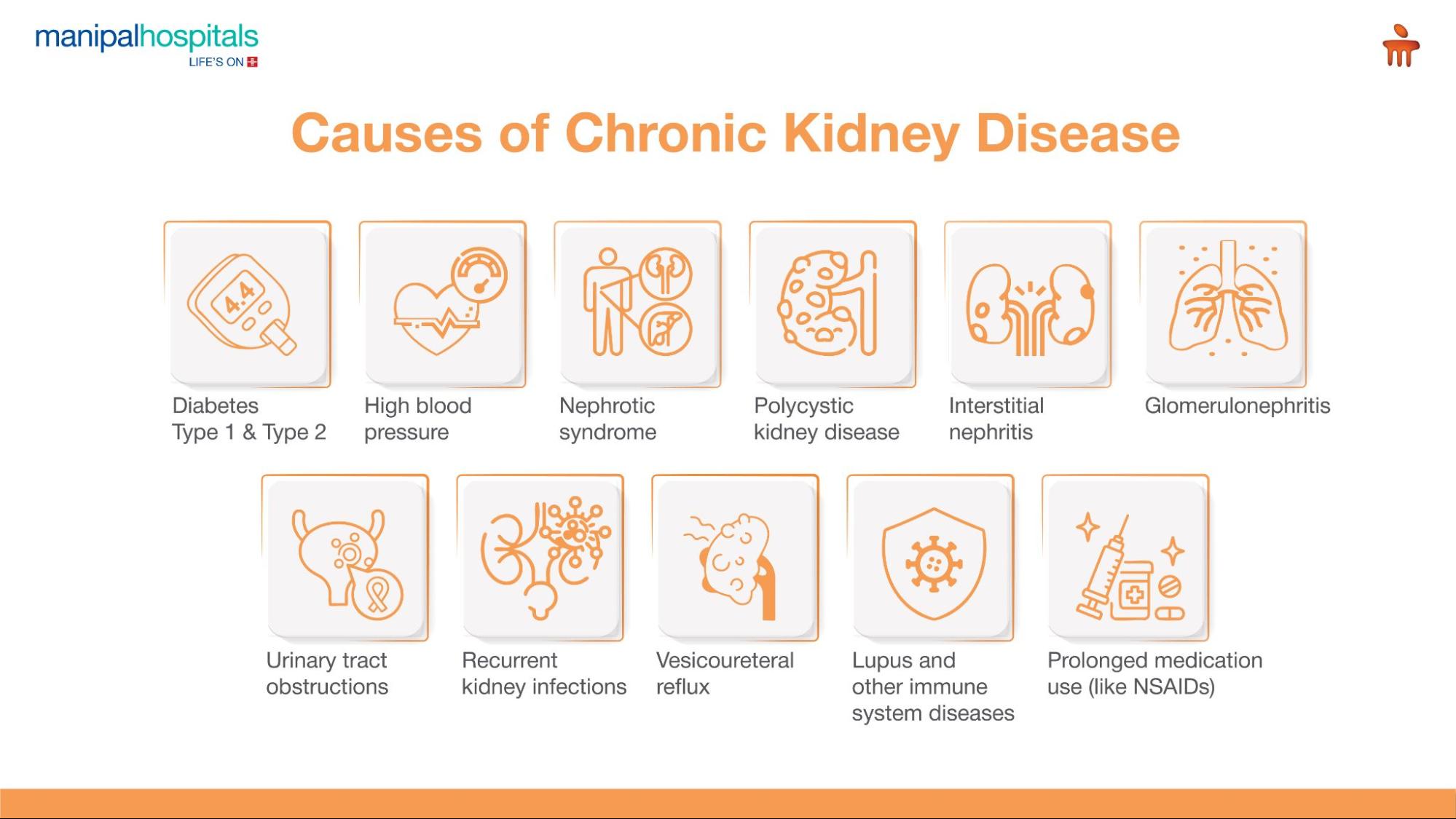 manipalhospitals
LIFE'S ON

Causes of Chronic Kidney Disease

4.4

Diabetes Type 1 & Type 2

High blood pressure

Nephrotic syndrome

Polycystic kidney disease

Interstitial nephritis

Glomerulonephritis

Urinary tract obstructions

Recurrent kidney infections

Vesicoureteral reflux

Lupus and other immune system diseases

Prolonged medication use (like NSAIDs)